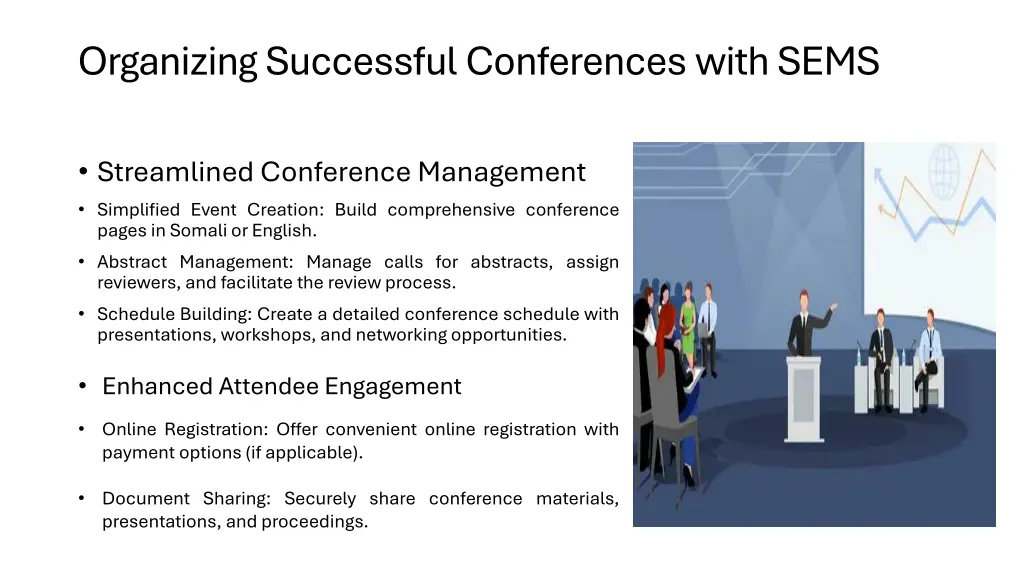 Organizing Successful Conferences with SEMS

• Streamlined Conference Management

• Simplified Event Creation: Build comprehensive conference pages in Somali or English.

• Abstract Management: Manage calls for abstracts, assign reviewers, and facilitate the review process.

• Schedule Building: Create a detailed conference schedule with presentations, workshops, and networking opportunities.

• Enhanced Attendee Engagement

• Online Registration: Offer convenient online registration with payment options (if applicable).

• Document Sharing: Securely share conference materials, presentations, and proceedings.